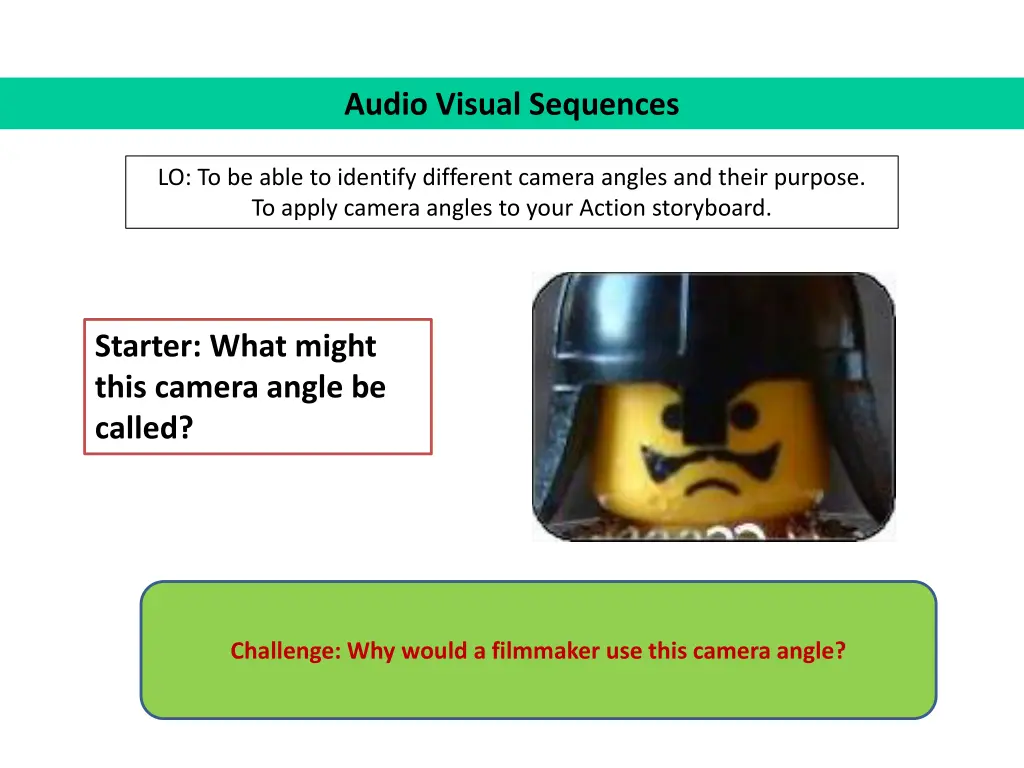 Audio Visual Sequences

LO: To be able to identify different camera angles and their purpose.
To apply camera angles to your Action storyboard.

Starter: What might this camera angle be called?

Challenge: Why would a filmmaker use this camera angle?